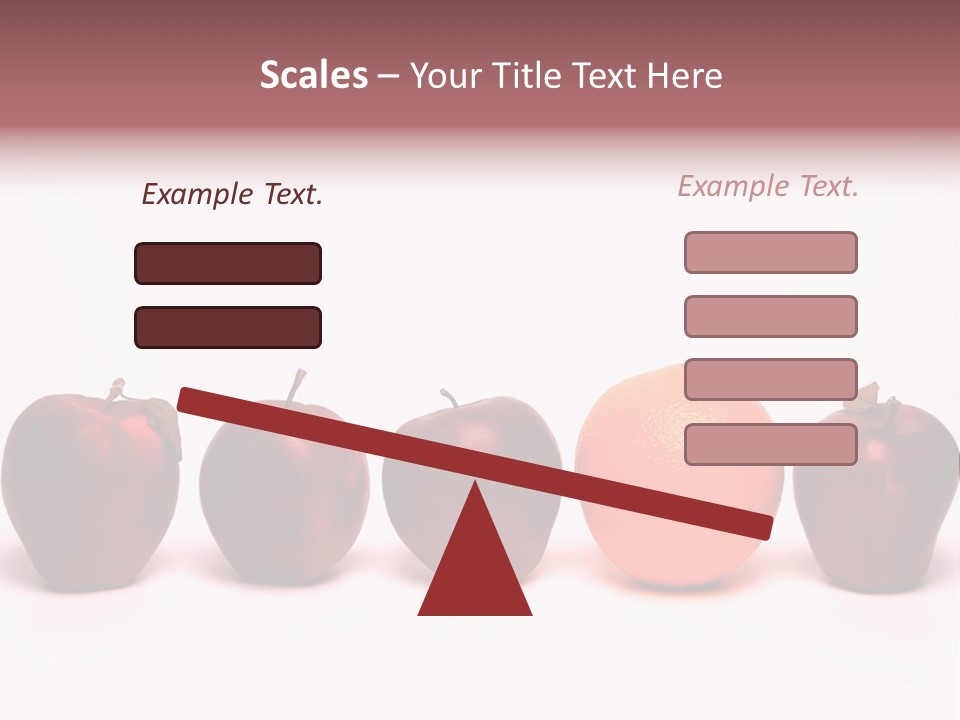 Scales – Your Title Text Here

Example Text.

Example Text.